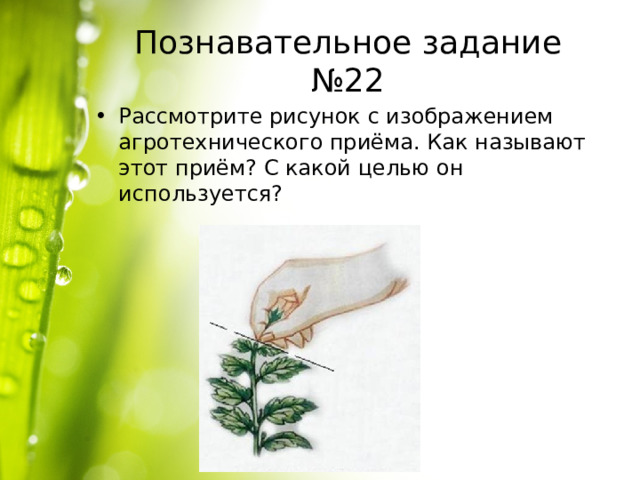 Познавательное задание №22

• Рассмотрите рисунок с изображением агротехнического приёма. Как называют этот приём? С какой целью он используется?